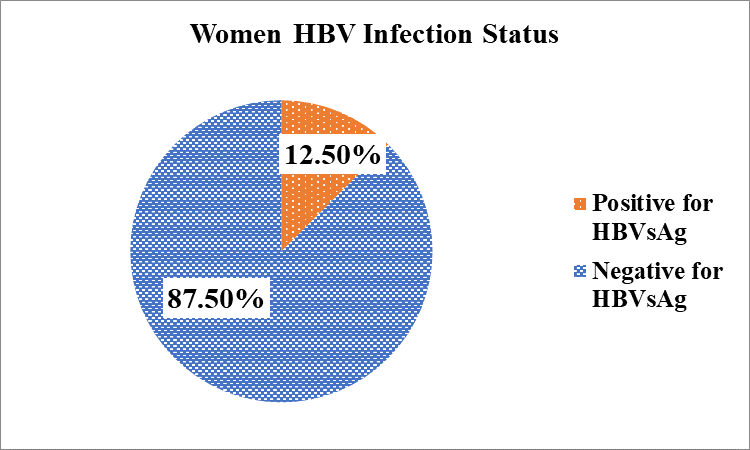 Women HBV Infection Status

12.50%

87.50%

Positive for HBVsAg

Negative for HBVsAg